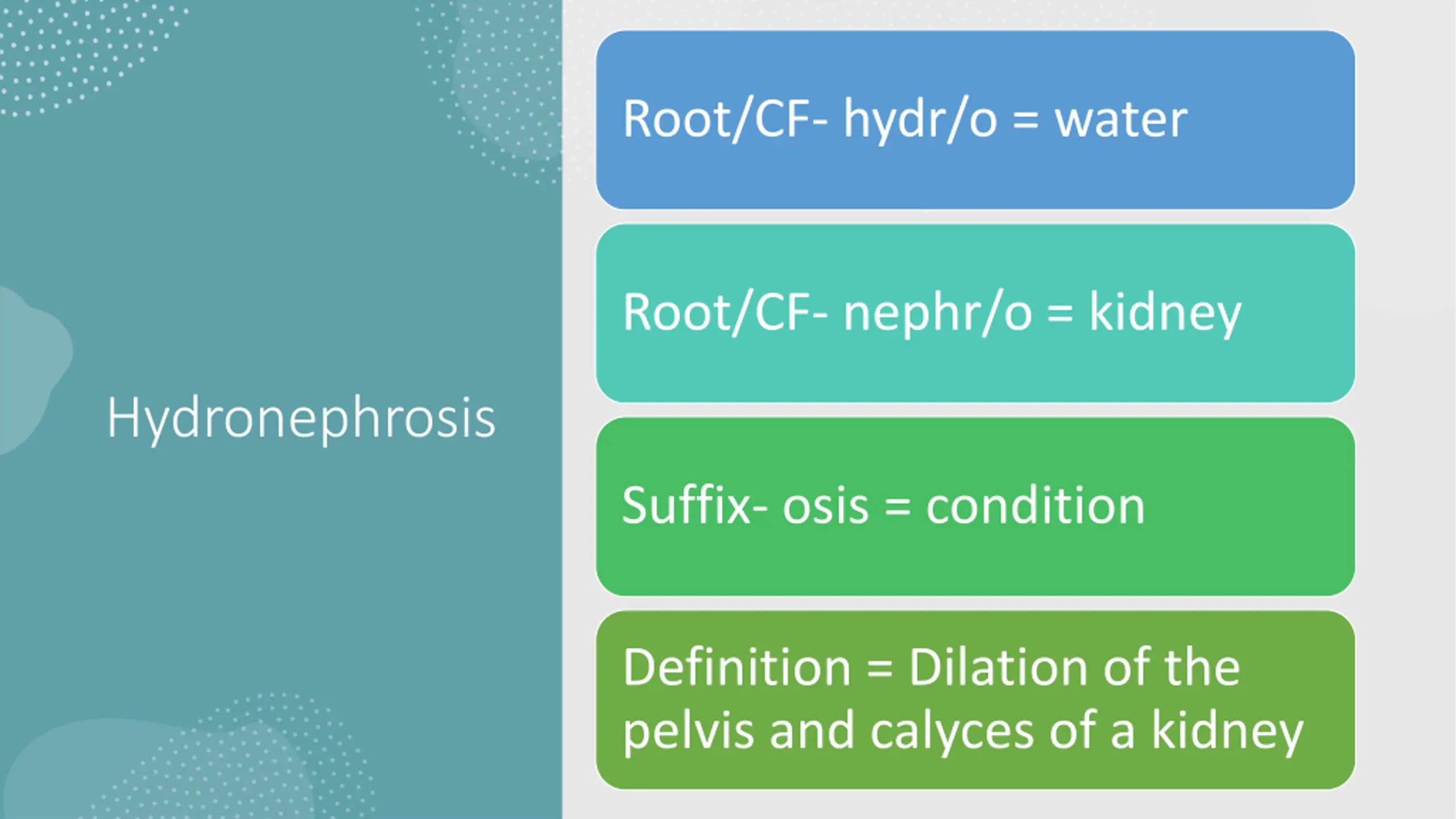 Hydronephrosis

Root/CF- hydr/o = water

Root/CF- nephr/o = kidney

Suffix- osis = condition

Definition = Dilation of the pelvis and calyces of a kidney